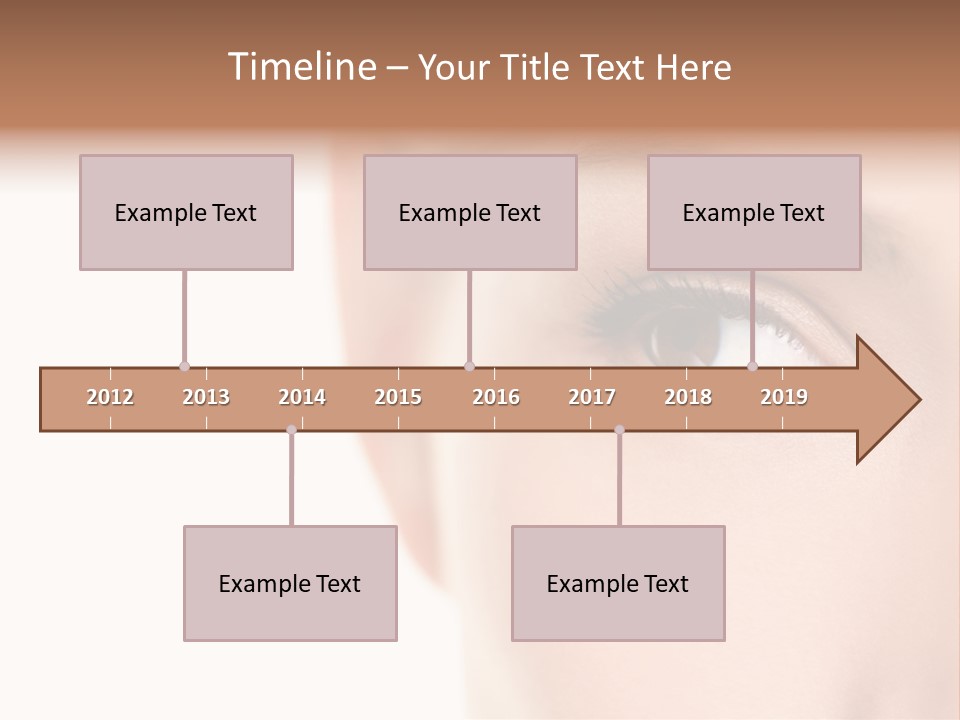 Timeline – Your Title Text Here

Example Text

Example Text

Example Text

2012 2013 2014 2015 2016 2017 2018 2019

Example Text

Example Text